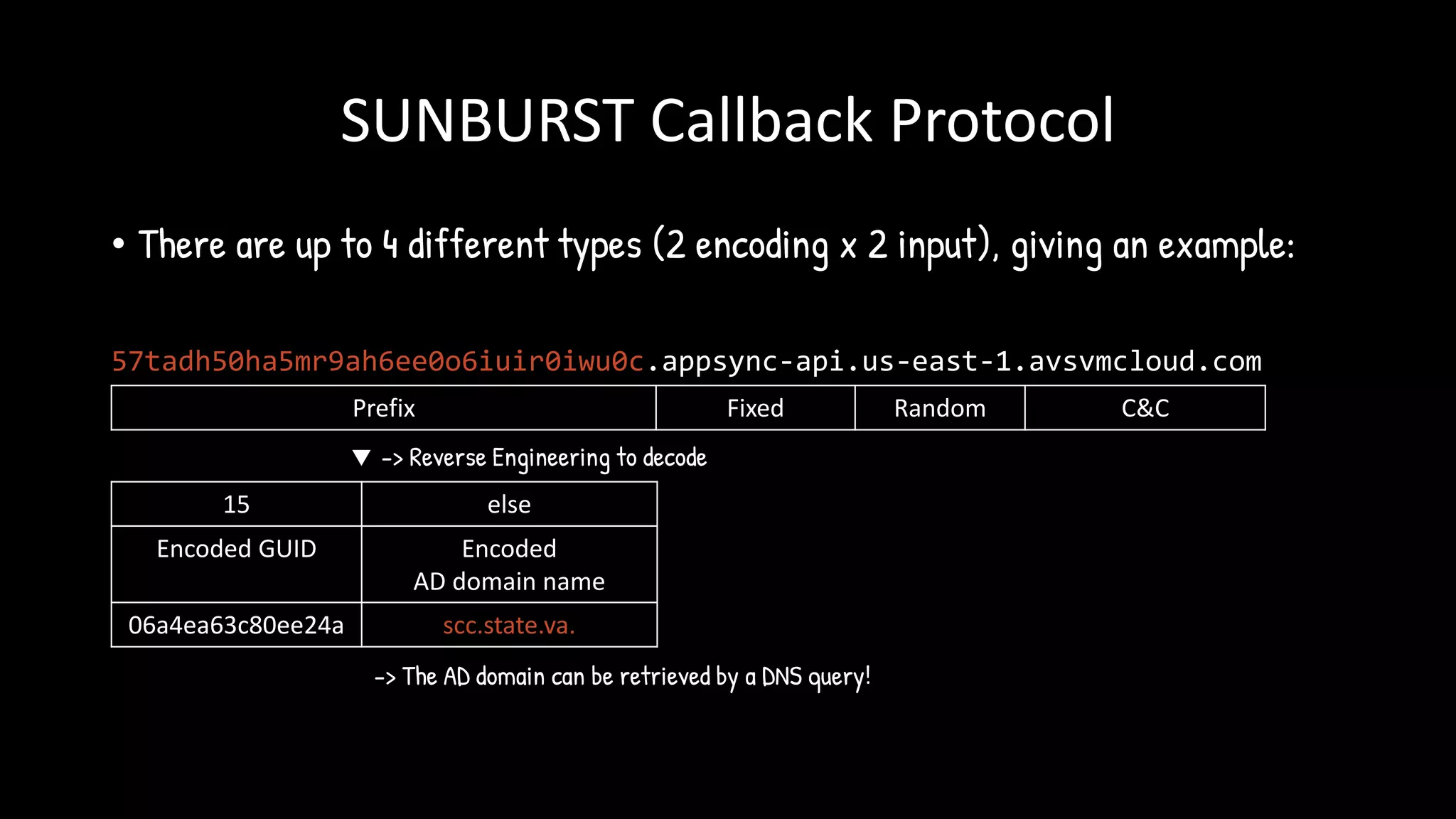 SUNBURST Callback Protocol

• There are up to 4 different types (2 encoding x 2 input), giving an example:

57tadh50ha5mr9ah6ee0o6iuir0iwu0c.appsync-api.us-east-1.avsvmcloud.com

| Prefix | Fixed | Random | C&C |
|---|---|---|---|

▼ -> Reverse Engineering to decode

| 15 | else |
|---|---|
| Encoded GUID | Encoded AD domain name |
| 06a4ea63c80ee24a | scc.state.va. |

-> The AD domain can be retrieved by a DNS query!